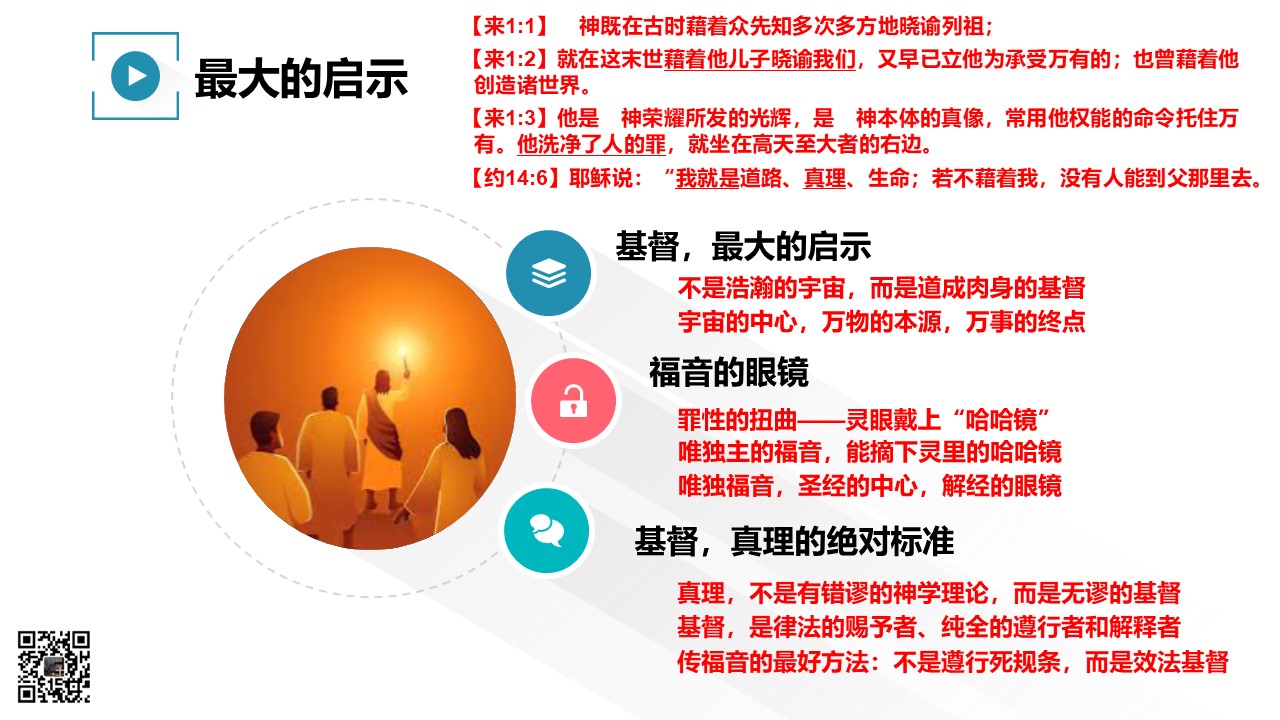 最大的启示

【来1:1】 神既在古时藉着众先知多次多方地晓谕列祖；

【来1:2】就在这末世藉着他儿子晓谕我们，又早已立他为承受万有的；也曾藉着他创造诸世界。

【来1:3】他是 神荣耀所发的光辉，是 神本体的真像，常用他权能的命令托住万有。他洗净了人的罪，就坐在高天至大者的右边。

【约14:6】耶稣说：“我就是道路、真理、生命；若不藉着我，没有人能到父那里去。

基督，最大的启示

不是浩瀚的宇宙，而是道成肉身的基督
宇宙的中心，万物的本源，万事的终点

福音的眼镜

罪性的扭曲——灵眼戴上“哈哈镜”
唯独主的福音，能摘下灵里的哈哈镜
唯独福音，圣经的中心，解经的眼镜

基督，真理的绝对标准

真理，不是有错谬的神学理论，而是无谬的基督
基督，是律法的赐予者、纯全的遵行者和解释者
传福音的最好方法：不是遵行死规条，而是效法基督